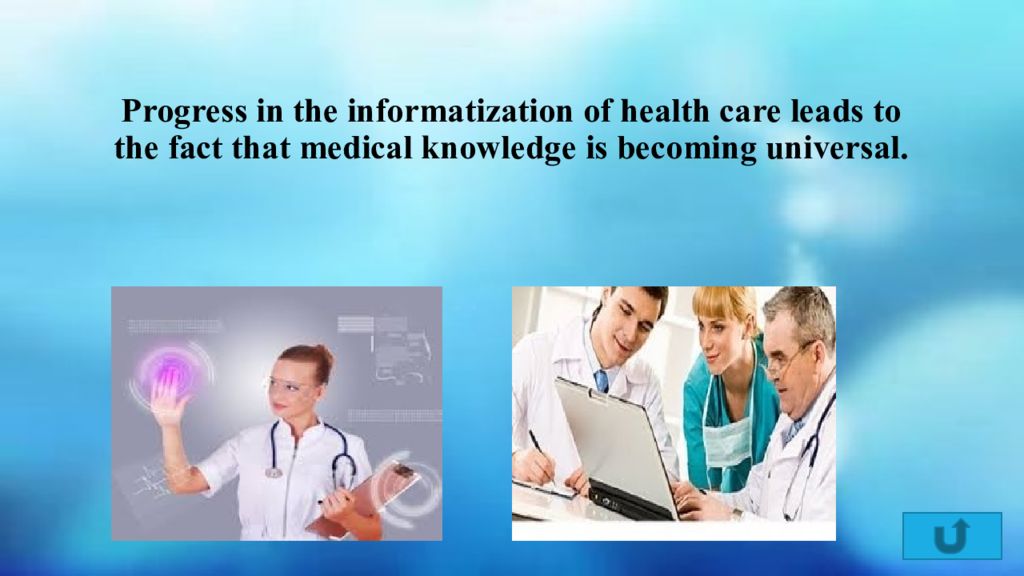 Progress in the informatization of health care leads to the fact that medical knowledge is becoming universal.